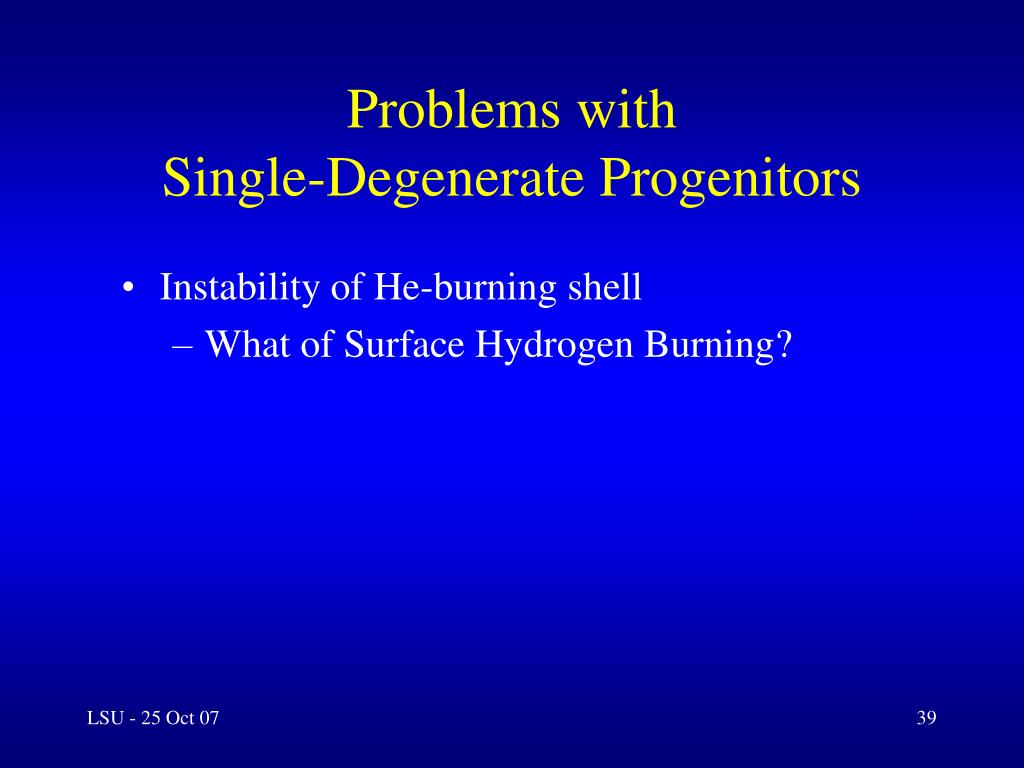 Problems with
Single-Degenerate Progenitors

• Instability of He-burning shell
– What of Surface Hydrogen Burning?

LSU - 25 Oct 07

39